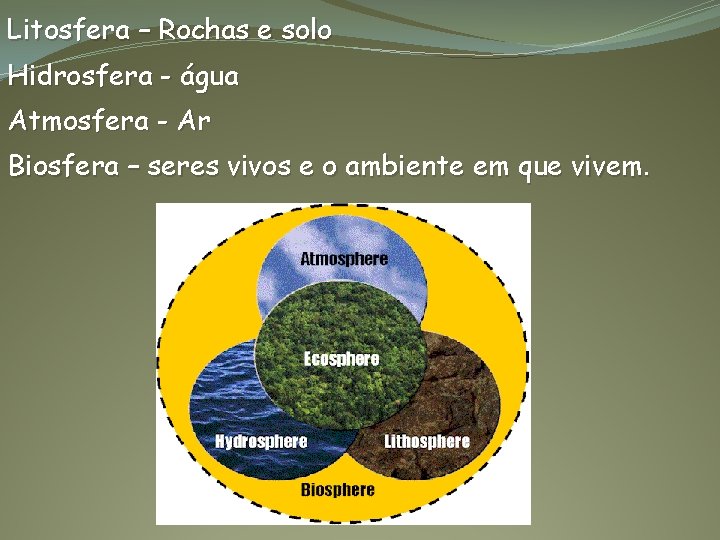 Litosfera – Rochas e solo

Hidrosfera - água

Atmosfera - Ar

Biosfera – seres vivos e o ambiente em que vivem.

Atmosphere

Ecosphere

Hydrosphere

Lithosphere

Biosphere